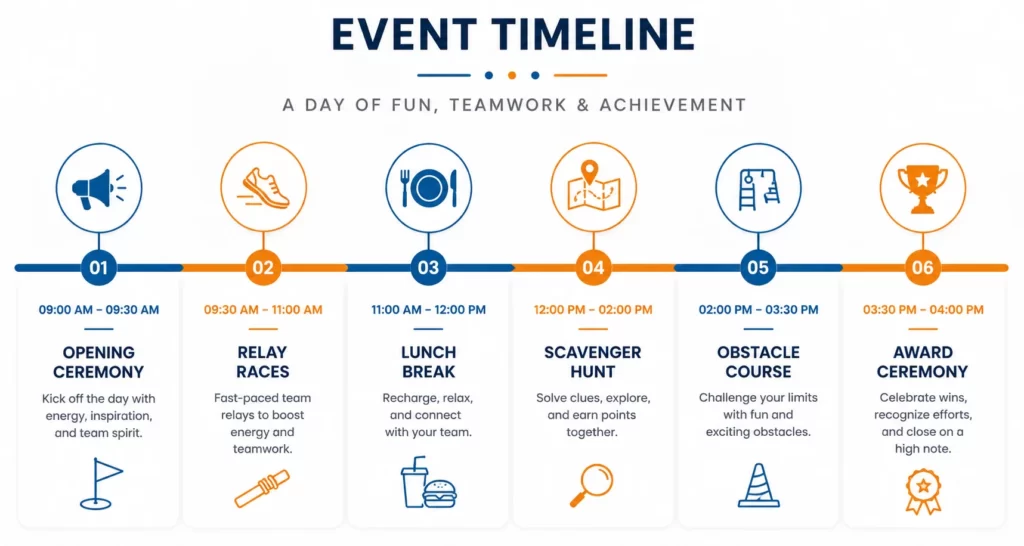 EVENT TIMELINE

A DAY OF FUN, TEAMWORK & ACHIEVEMENT

01

09:00 AM – 09:30 AM

OPENING CEREMONY

Kick off the day with energy, inspiration, and team spirit.

02

09:30 AM – 11:00 AM

RELAY RACES

Fast-paced team relays to boost energy and teamwork.

03

11:00 AM – 12:00 PM

LUNCH BREAK

Recharge, relax, and connect with your team.

04

12:00 PM – 02:00 PM

SCAVENGER HUNT

Solve clues, explore, and earn points together.

05

02:00 PM – 03:30 PM

OBSTACLE COURSE

Challenge your limits with fun and exciting obstacles.

06

03:30 PM – 04:00 PM

AWARD CEREMONY

Celebrate wins, recognize efforts, and close on a high note.